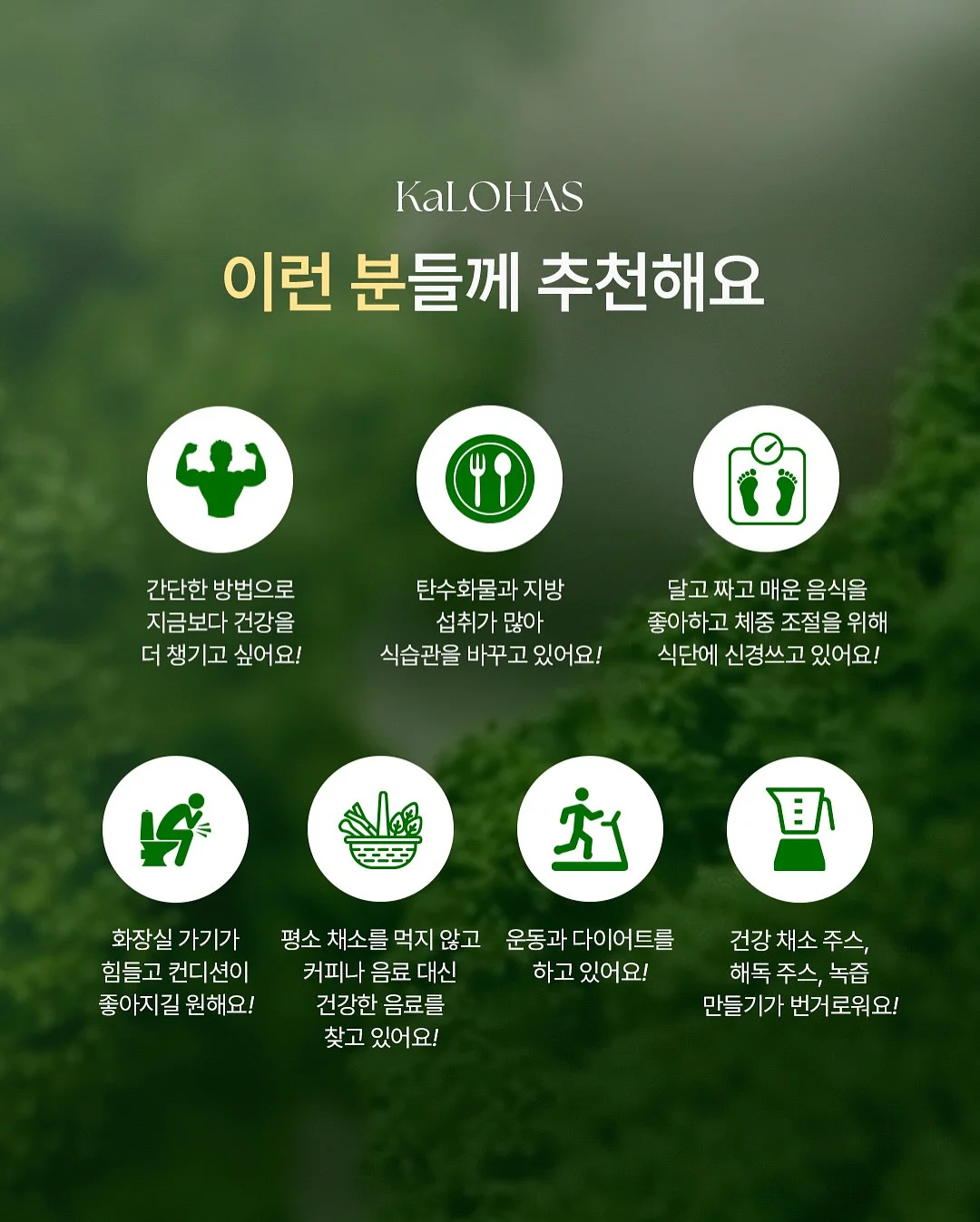 KaLOHAS

이런 분들께 추천해요

간단한 방법으로 지금보다 건강을 더 챙기고 싶어요!

탄수화물과 지방 섭취가 많아 식습관을 바꾸고 있어요!

달고 짜고 매운 음식을 좋아하고 체중 조절을 위해 식단에 신경쓰고 있어요!

화장실 가기가 힘들고 컨디션이 좋아지길 원해요!

평소 채소를 먹지 않고 커피나 음료 대신 건강한 음료를 찾고 있어요!

운동과 다이어트를 하고 있어요!

건강 채소 주스, 해독 주스, 녹즙 만들기가 번거로워요!